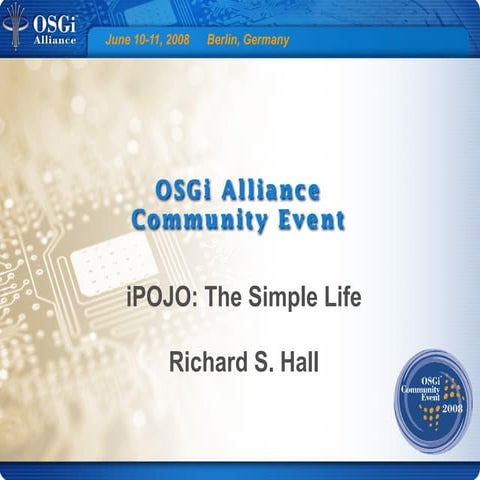 OSGi Alliance

June 10-11, 2008 Berlin, Germany

OSGi Alliance Community Event

iPOJO: The Simple Life

Richard S. Hall

OSGi Community Event 2008